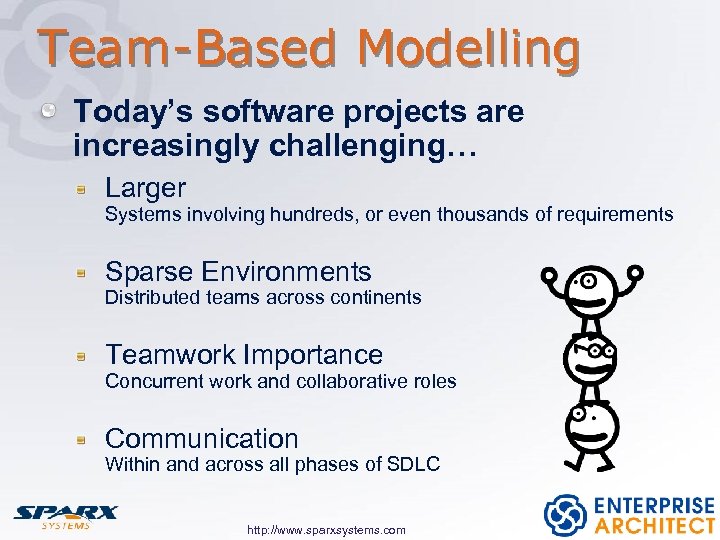 Team-Based Modelling

Today's software projects are increasingly challenging…

Larger
Systems involving hundreds, or even thousands of requirements

Sparse Environments
Distributed teams across continents

Teamwork Importance
Concurrent work and collaborative roles

Communication
Within and across all phases of SDLC

SPARX SYSTEMS

http://www.sparxsystems.com

ENTERPRISE ARCHITECT